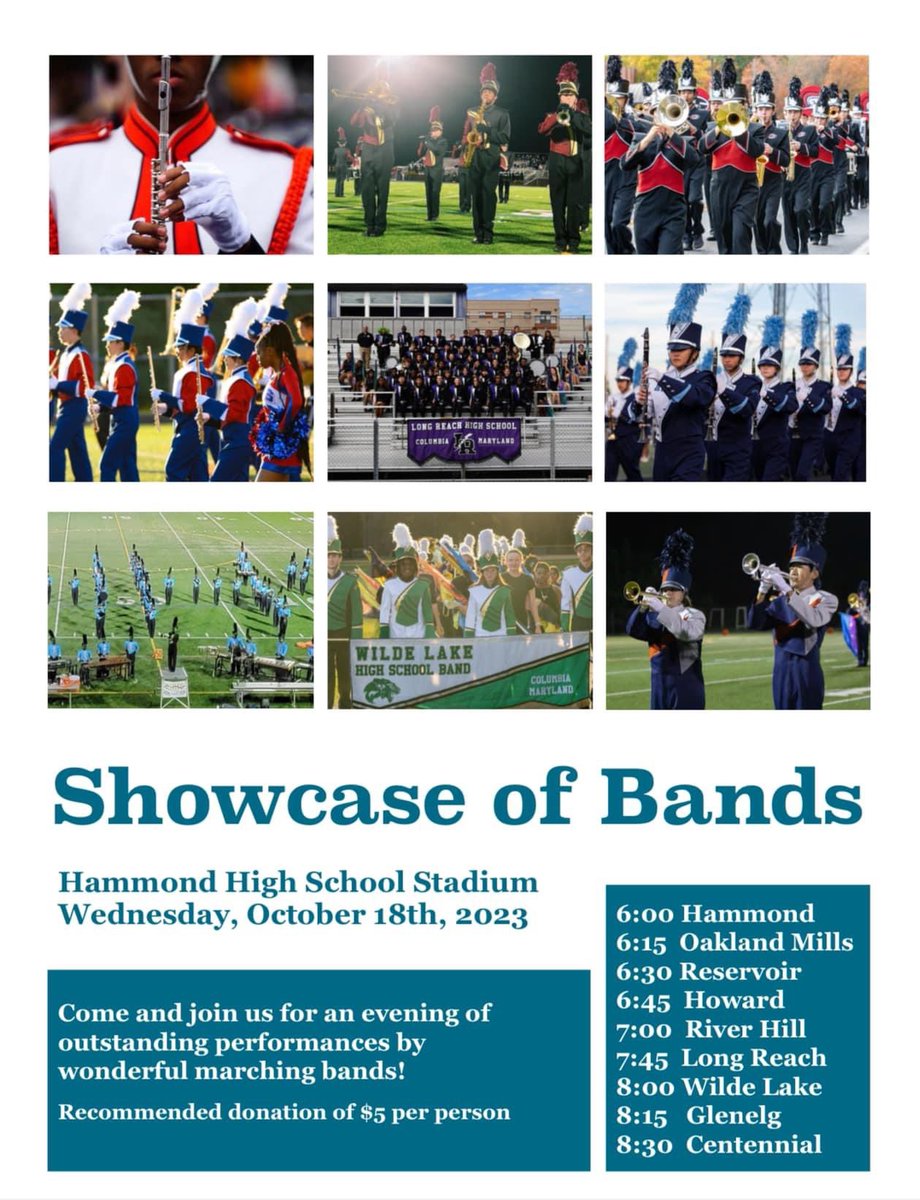 LONG REACH HIGH SCHOOL
COLUMBIA MARYLAND

WILDE LAKE HIGH SCHOOL BAND
COLUMBIA MARYLAND

Showcase of Bands

Hammond High School Stadium
Wednesday, October 18th, 2023

Come and join us for an evening of outstanding performances by wonderful marching bands!

Recommended donation of $5 per person

6:00 Hammond
6:15 Oakland Mills
6:30 Reservoir
6:45 Howard
7:00 River Hill
7:45 Long Reach
8:00 Wilde Lake
8:15 Glenelg
8:30 Centennial